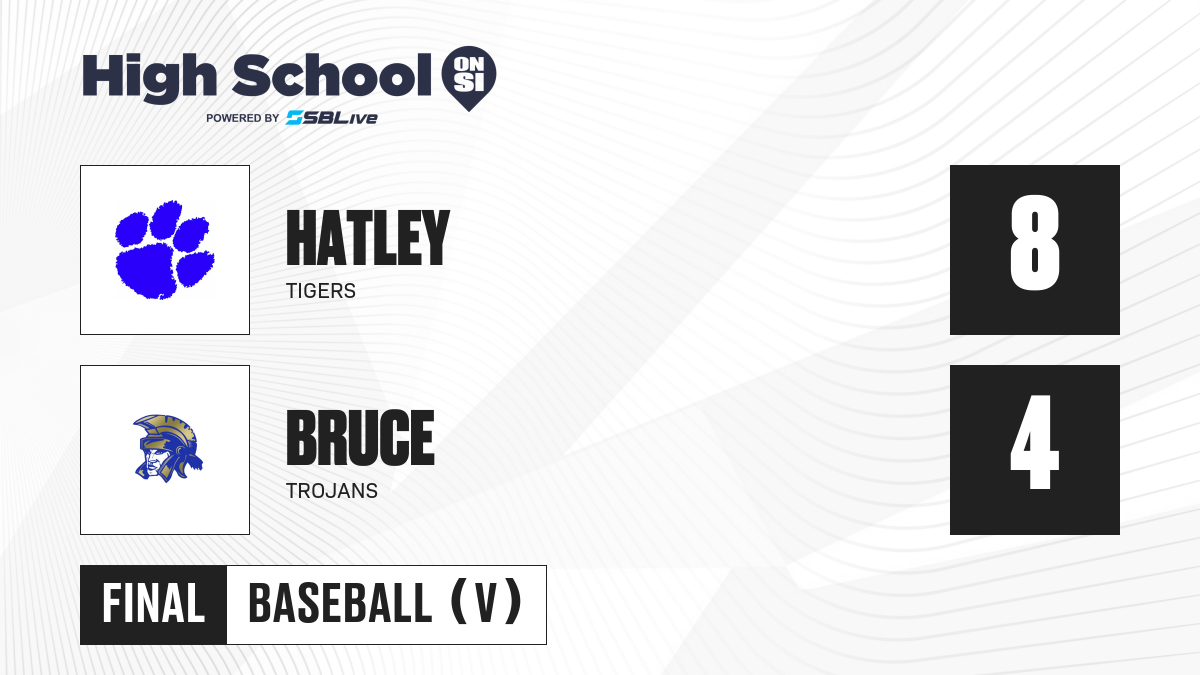 High School ON SI
POWERED BY SBLive

HATLEY
TIGERS

8

BRUCE
TROJANS

4

FINAL
BASEBALL (V)